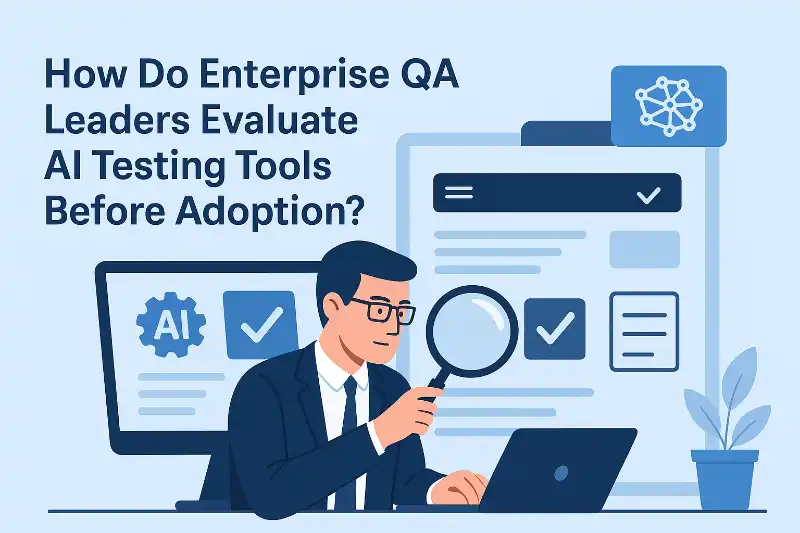 How Do Enterprise QA Leaders Evaluate AI Testing Tools Before Adoption?

AI